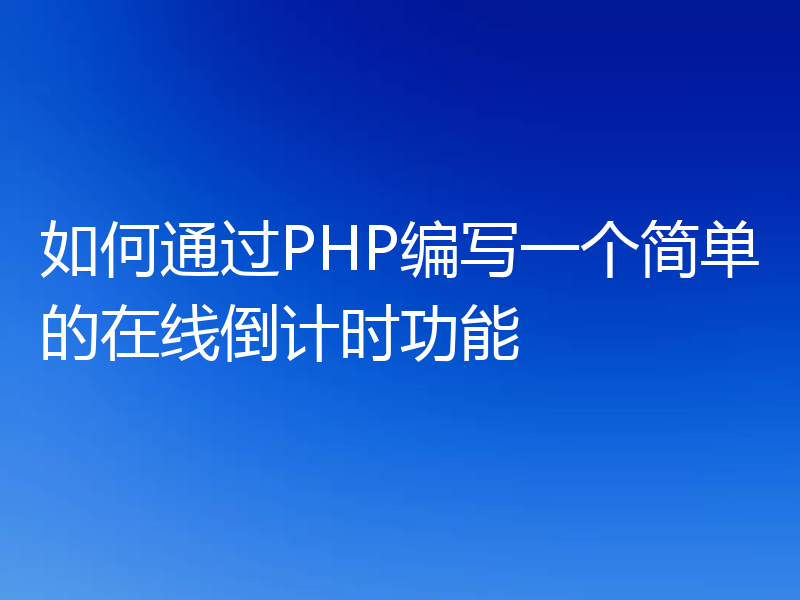 如何通过PHP编写一个简单的在线倒计时功能